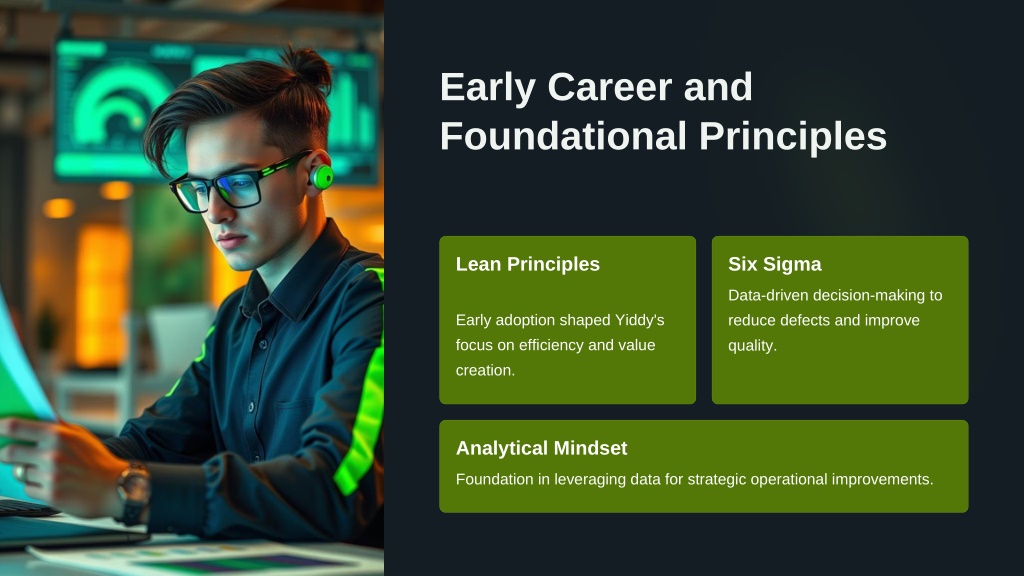 Early Career and Foundational Principles

Lean Principles

Early adoption shaped Yiddy's focus on efficiency and value creation.

Six Sigma

Data-driven decision-making to reduce defects and improve quality.

Analytical Mindset

Foundation in leveraging data for strategic operational improvements.